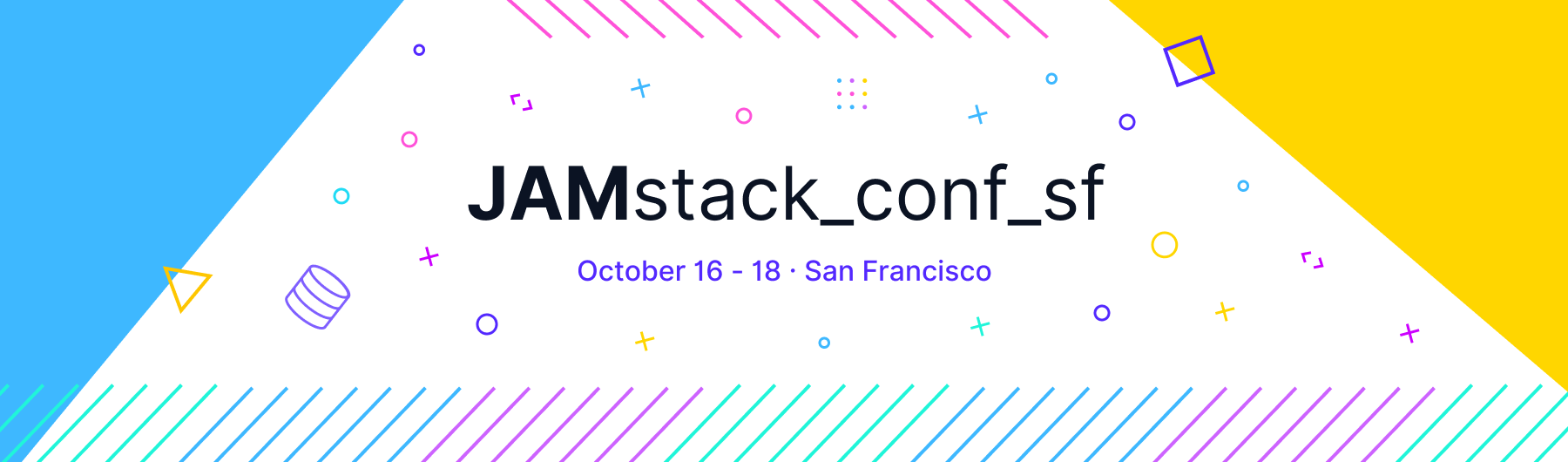 JAMstack_conf_sf

October 16 - 18 · San Francisco